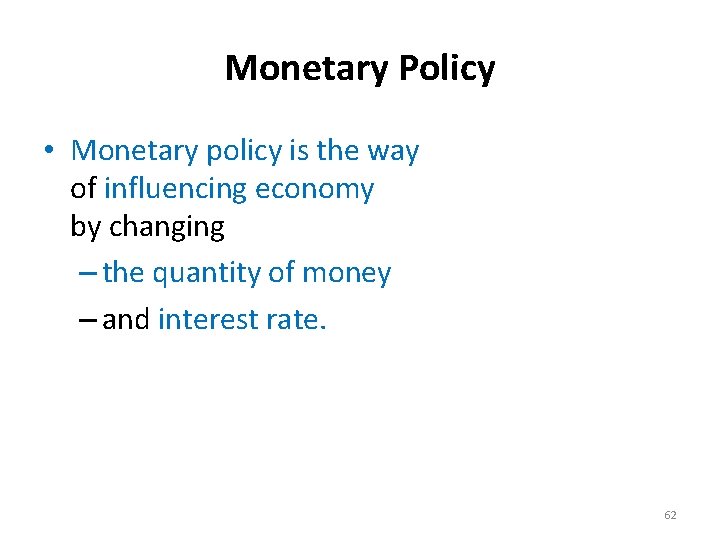 Monetary Policy

• Monetary policy is the way of influencing economy by changing
– the quantity of money
– and interest rate.

62